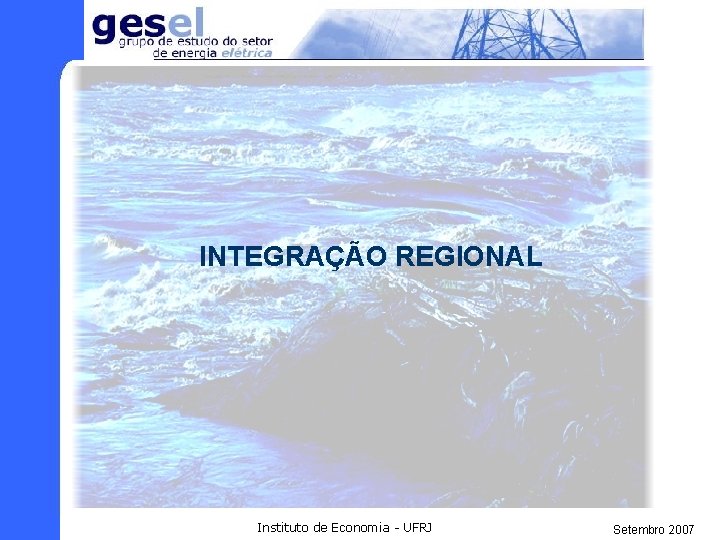 gesel
grupo de estudo do setor de energia elétrica

INTEGRAÇÃO REGIONAL

Instituto de Economia - UFRJ

Setembro 2007